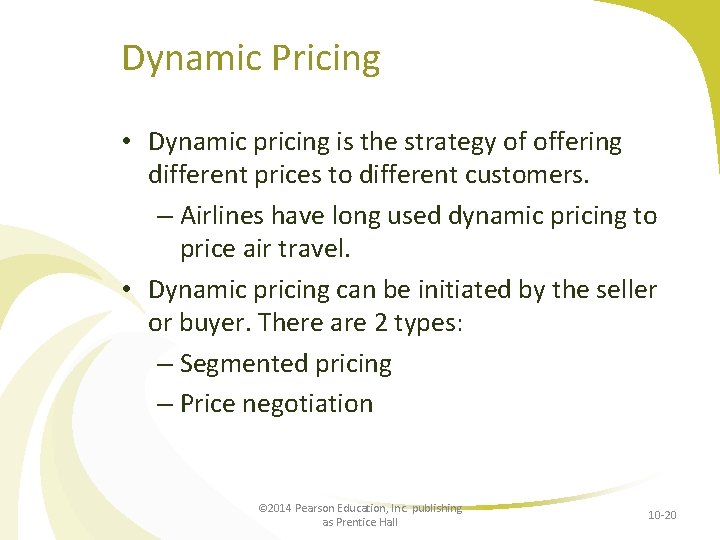 Dynamic Pricing

• Dynamic pricing is the strategy of offering different prices to different customers.

– Airlines have long used dynamic pricing to price air travel.

• Dynamic pricing can be initiated by the seller or buyer. There are 2 types:

– Segmented pricing

– Price negotiation

©2014 Pearson Education, Inc. publishing as Prentice Hall

10-20